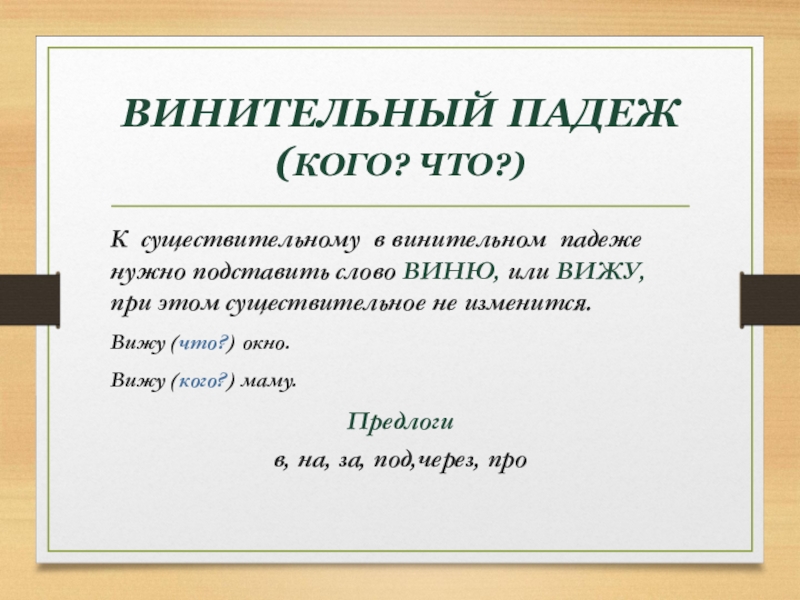 ВИНИТЕЛЬНЫЙ ПАДЕЖ
(КОГО? ЧТО?)

К существительному в винительном падеже нужно подставить слово ВИНЮ, или ВИЖУ, при этом существительное не изменится.

Вижу (что?) окно.

Вижу (кого?) маму.

Предлоги

в, на, за, под,через, про